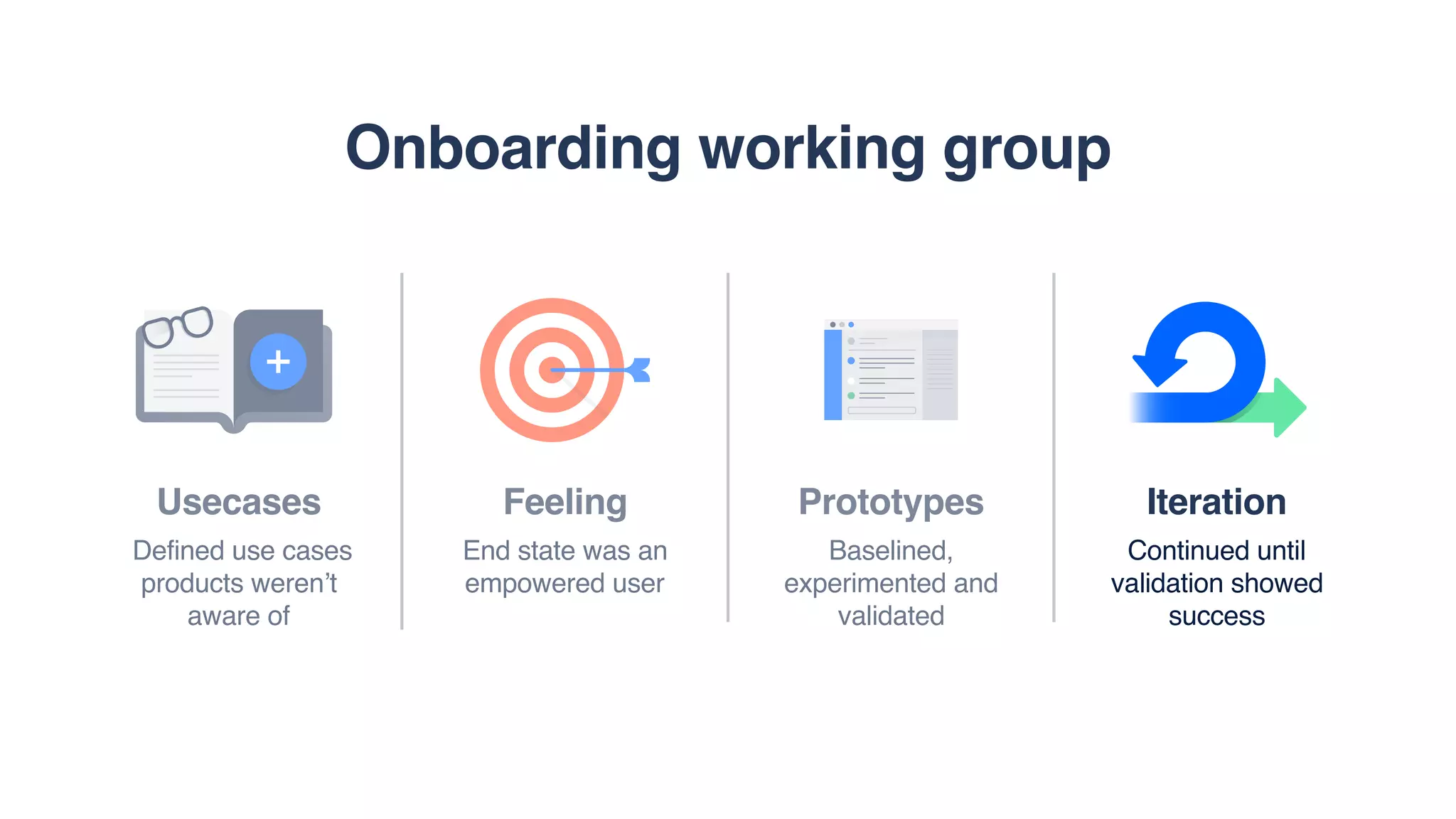 Onboarding working group

Usecases

Defined use cases products weren’t aware of

Feeling

End state was an empowered user

Prototypes

Baselined, experimented and validated

Iteration

Continued until validation showed success